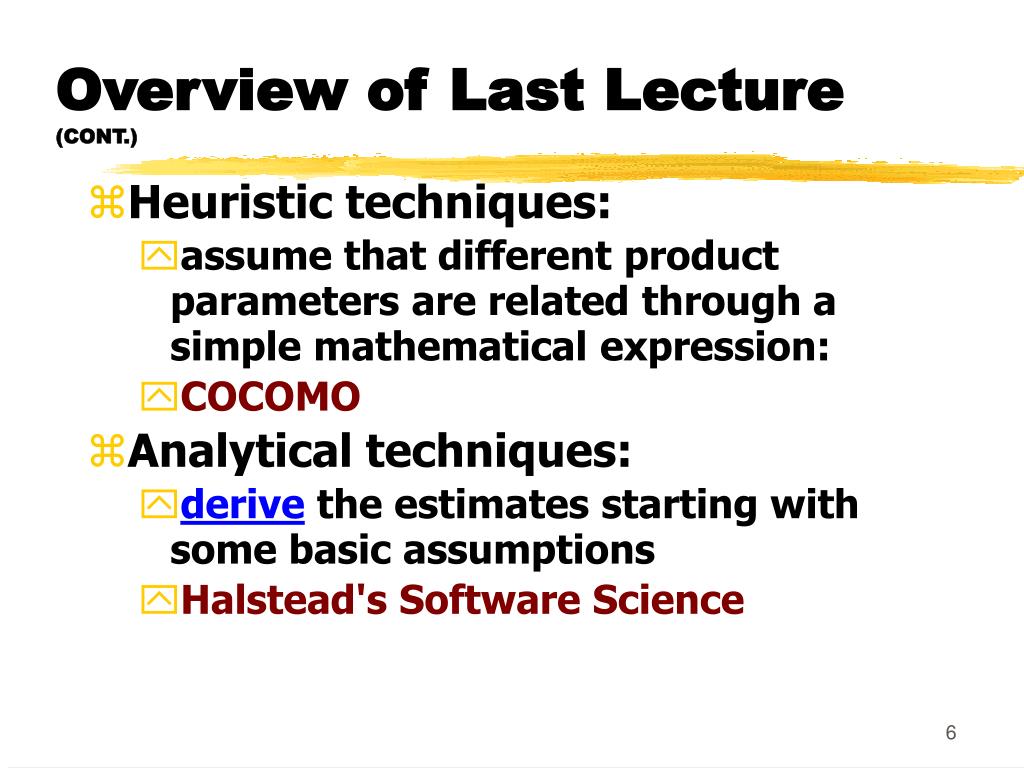 Overview of Last Lecture
(CONT.)

Heuristic techniques:

assume that different product parameters are related through a simple mathematical expression:

COCOMO

Analytical techniques:

derive the estimates starting with some basic assumptions

Halstead's Software Science

6